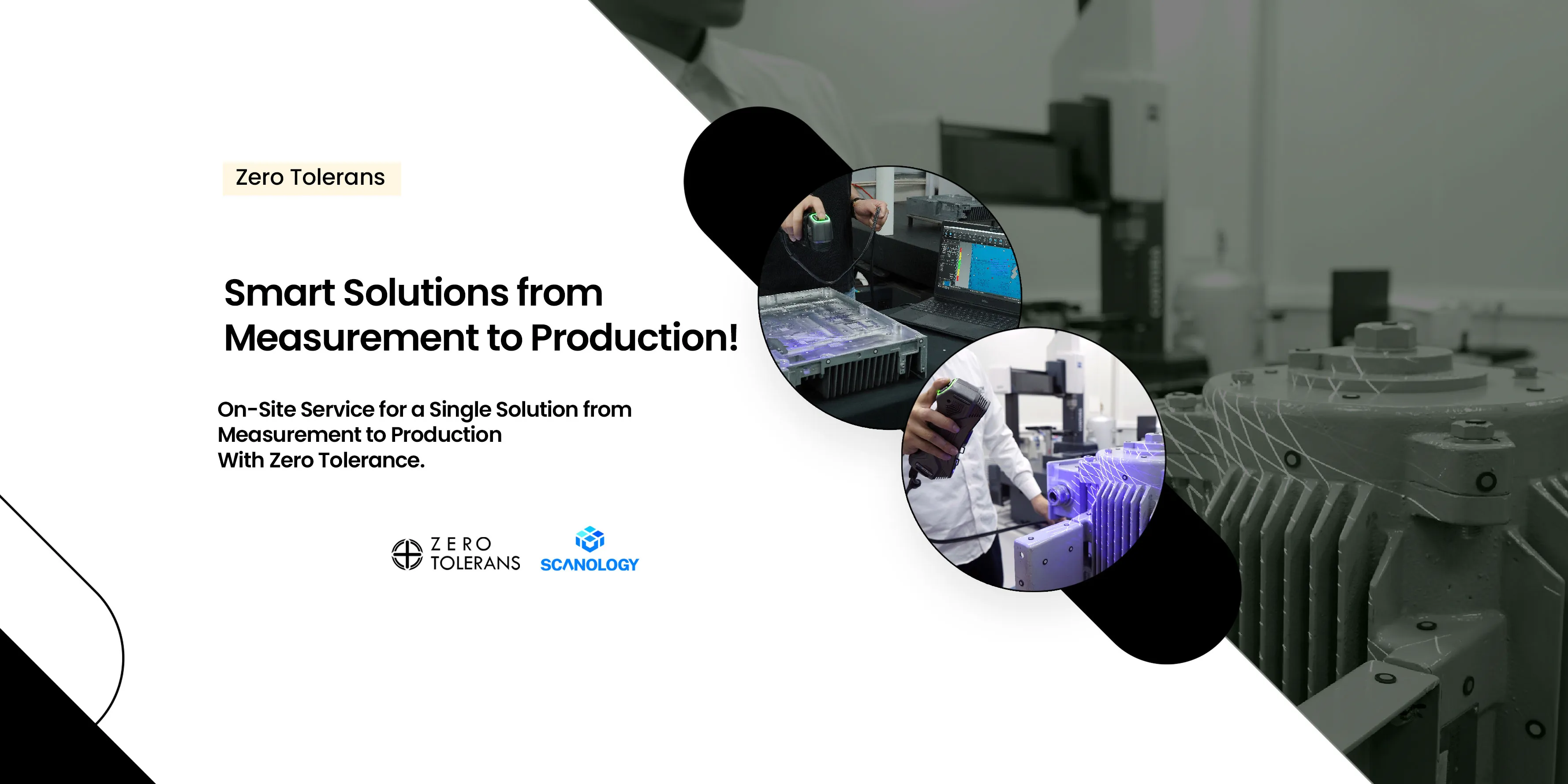 Zero Tolerans

Smart Solutions from Measurement to Production!

On-Site Service for a Single Solution from Measurement to Production
With Zero Tolerance.

ZERO TOLERANS

SCANOLOGY